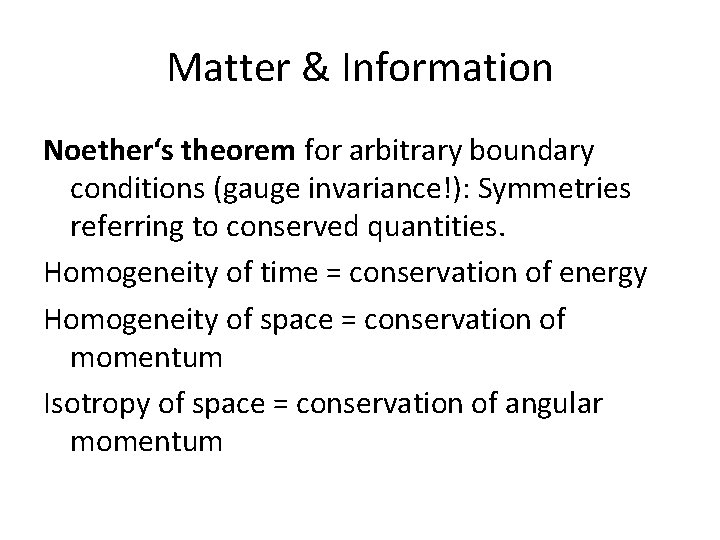 Matter & Information

Noether‘s theorem for arbitrary boundary conditions (gauge invariance!): Symmetries referring to conserved quantities.

Homogeneity of time = conservation of energy

Homogeneity of space = conservation of momentum

Isotropy of space = conservation of angular momentum